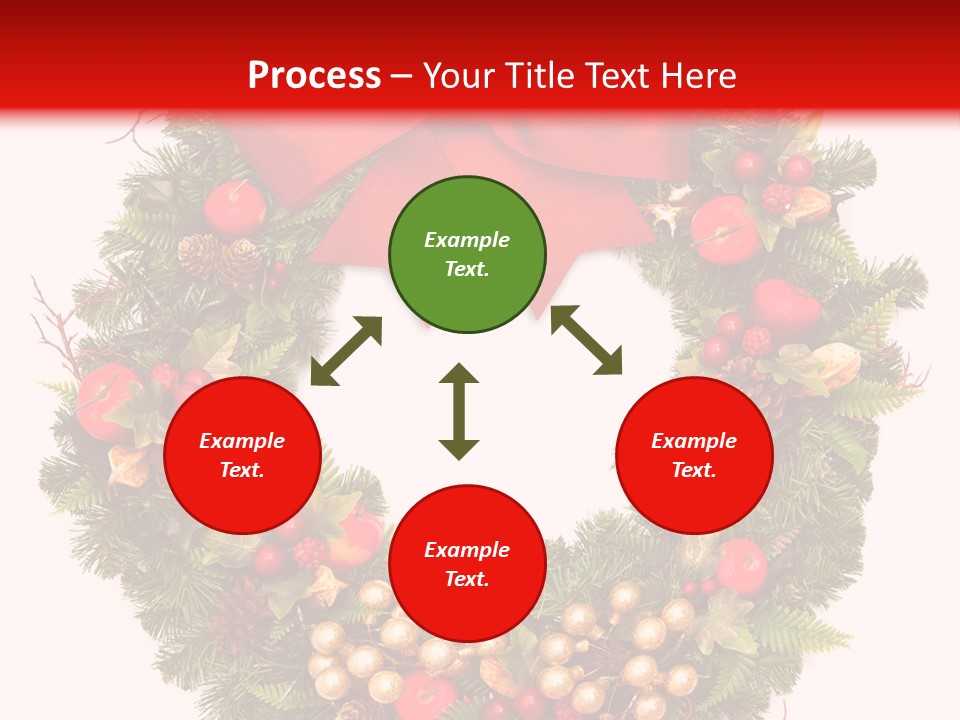 Process – Your Title Text Here

Example Text.

Example Text.

Example Text.

Example Text.